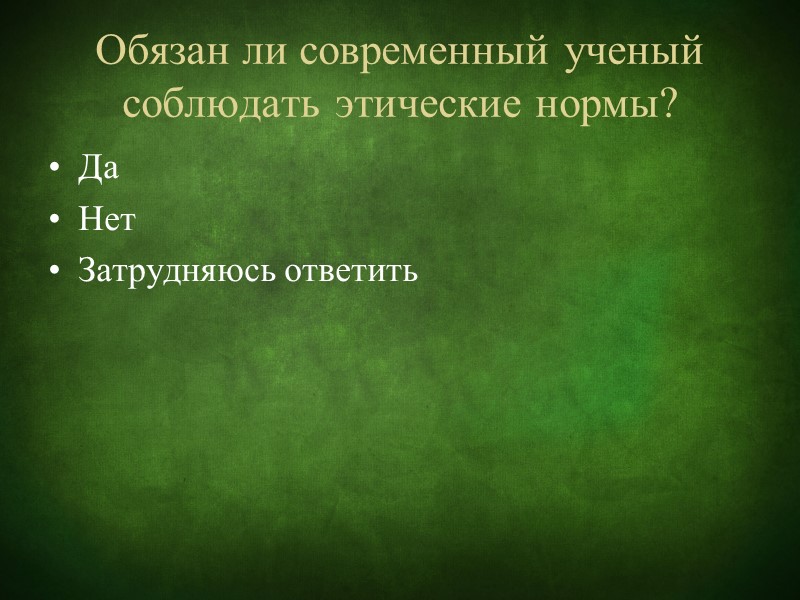 Обязан ли современный ученый соблюдать этические нормы?

• Да
• Нет
• Затрудняюсь ответить